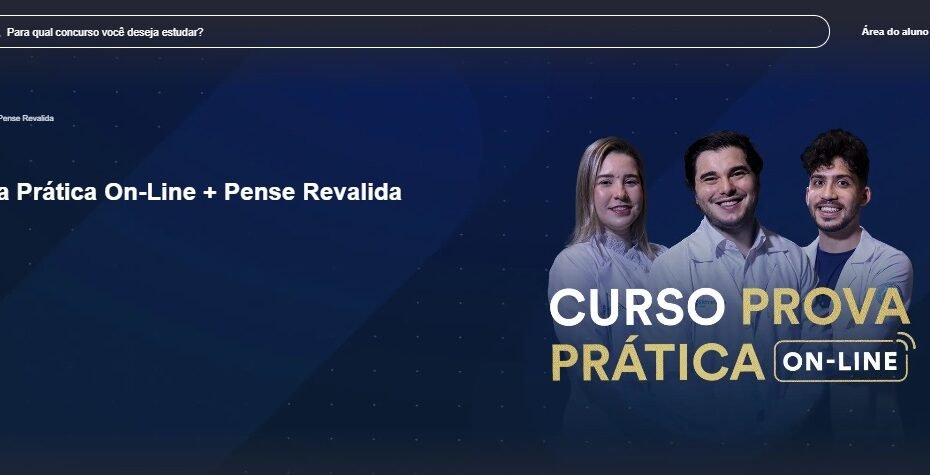 Para qual concurso você deseja estudar?

Área do aluno

Pense Revalida

a Prática On-Line + Pense Revalida

CURSO PROVA PRÁTICA ON-LINE